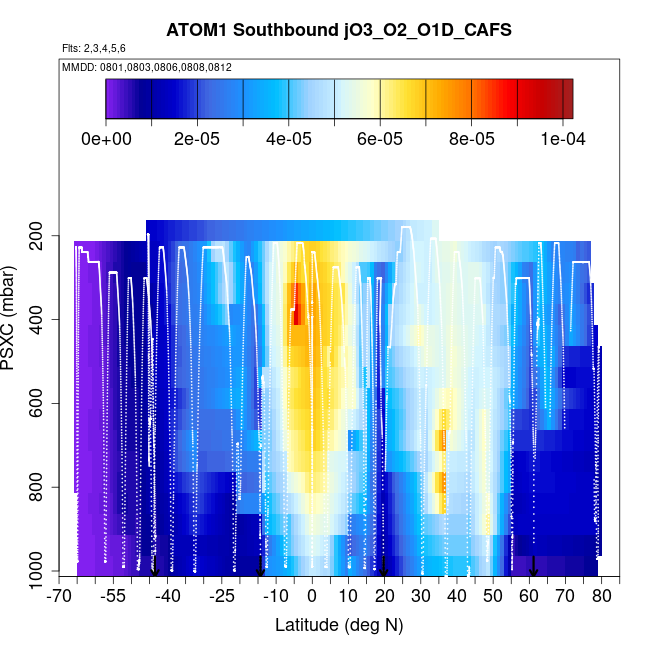 ATOM1 Southbound jO3_O2_O1D_CAFS

Flts: 2,3,4,5,6

MMDD: 0801,0803,0806,0808,0812

0e+00
2e-05
4e-05
6e-05
8e-05
1e-04

PSXC (mbar)

200
400
600
800
1000

-70
-55
-40
-25
-10
0
10
20
30
40
50
60
70
80

Latitude (deg N)